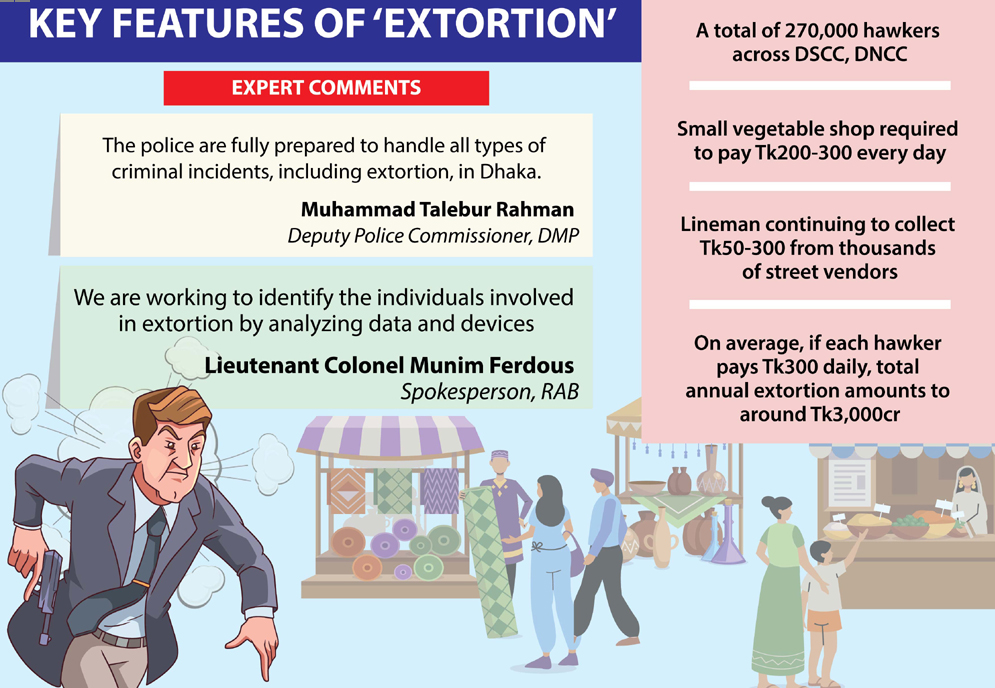 KEY FEATURES OF 'EXTORTION'

EXPERT COMMENTS

The police are fully prepared to handle all types of criminal incidents, including extortion, in Dhaka.

Muhammad Talebur Rahman
Deputy Police Commissioner, DMP

We are working to identify the individuals involved in extortion by analyzing data and devices

Lieutenant Colonel Munim Ferdous
Spokesperson, RAB

A total of 270,000 hawkers across DSCC, DNCC

Small vegetable shop required to pay Tk200-300 every day

Lineman continuing to collect Tk50-300 from thousands of street vendors

On average, if each hawker pays Tk300 daily, total annual extortion amounts to around Tk3,000cr